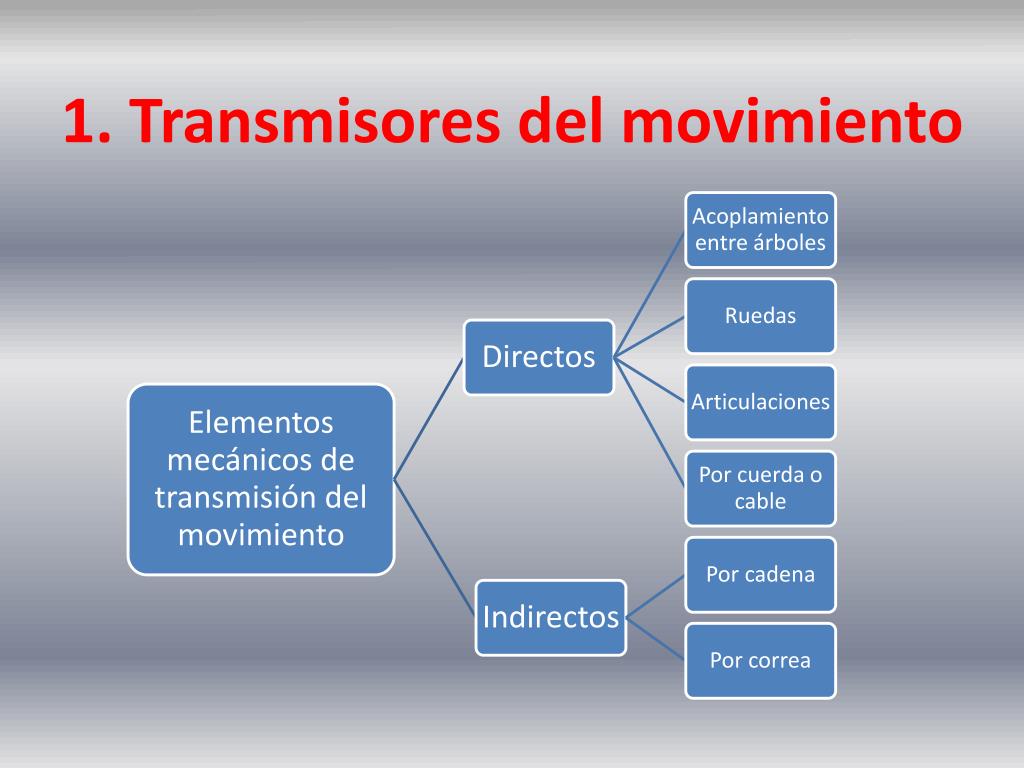 1. Transmisores del movimiento

Elementos mecánicos de transmisión del movimiento

Directos

Acoplamiento entre árboles

Ruedas

Articulaciones

Por cuerda o cable

Indirectos

Por cadena

Por correa